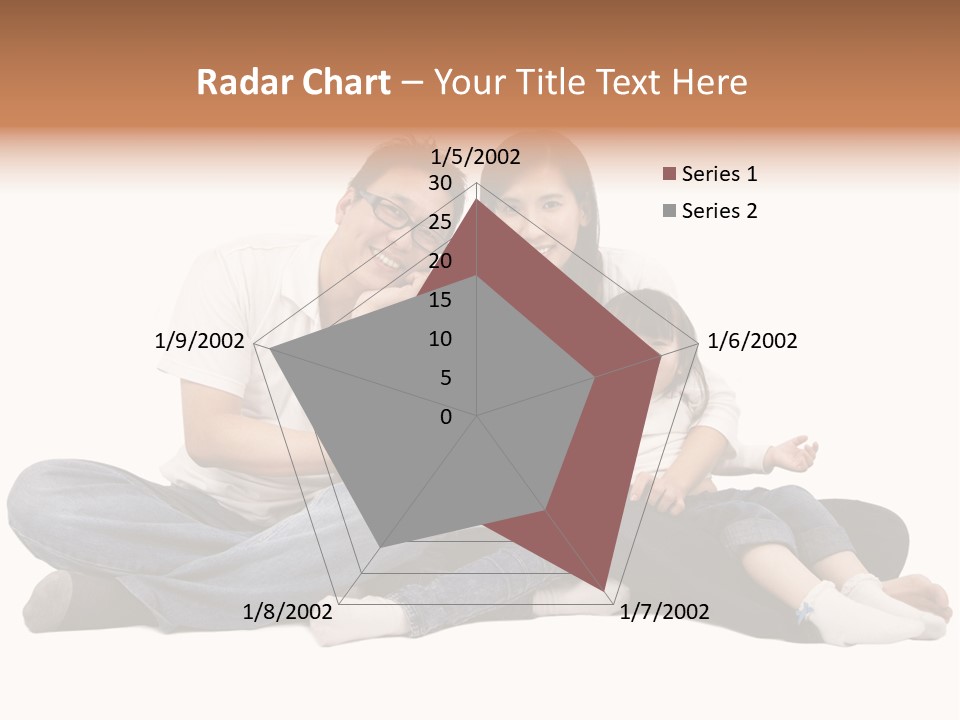 Radar Chart – Your Title Text Here

1/5/2002
30
25
20
15
10
5
0
1/6/2002
1/7/2002
1/8/2002
1/9/2002

Series 1
Series 2